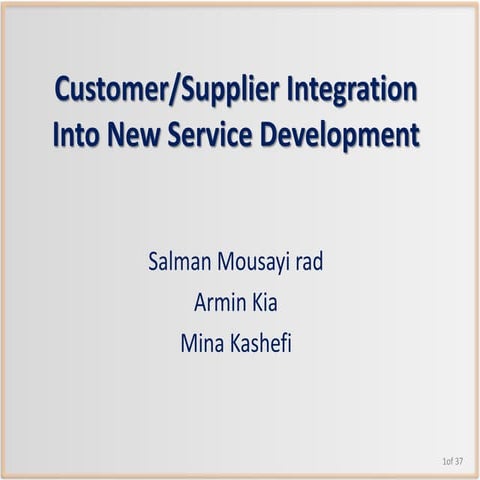 Customer/Supplier Integration Into New Service Development

Salman Mousayi rad

Armin Kia

Mina Kashefi

1of 37